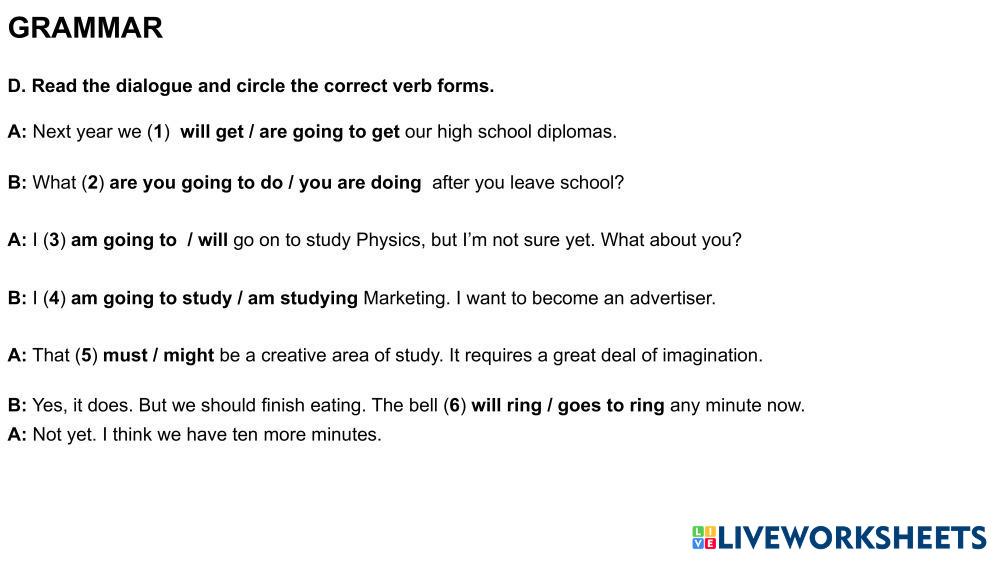 GRAMMAR

D. Read the dialogue and circle the correct verb forms.

A: Next year we (1) will get / are going to get our high school diplomas.

B: What (2) are you going to do / you are doing after you leave school?

A: I (3) am going to / will go on to study Physics, but I'm not sure yet. What about you?

B: I (4) am going to study / am studying Marketing. I want to become an advertiser.

A: That (5) must / might be a creative area of study. It requires a great deal of imagination.

B: Yes, it does. But we should finish eating. The bell (6) will ring / goes to ring any minute now.
A: Not yet. I think we have ten more minutes.

LIVEWORKSHEETS